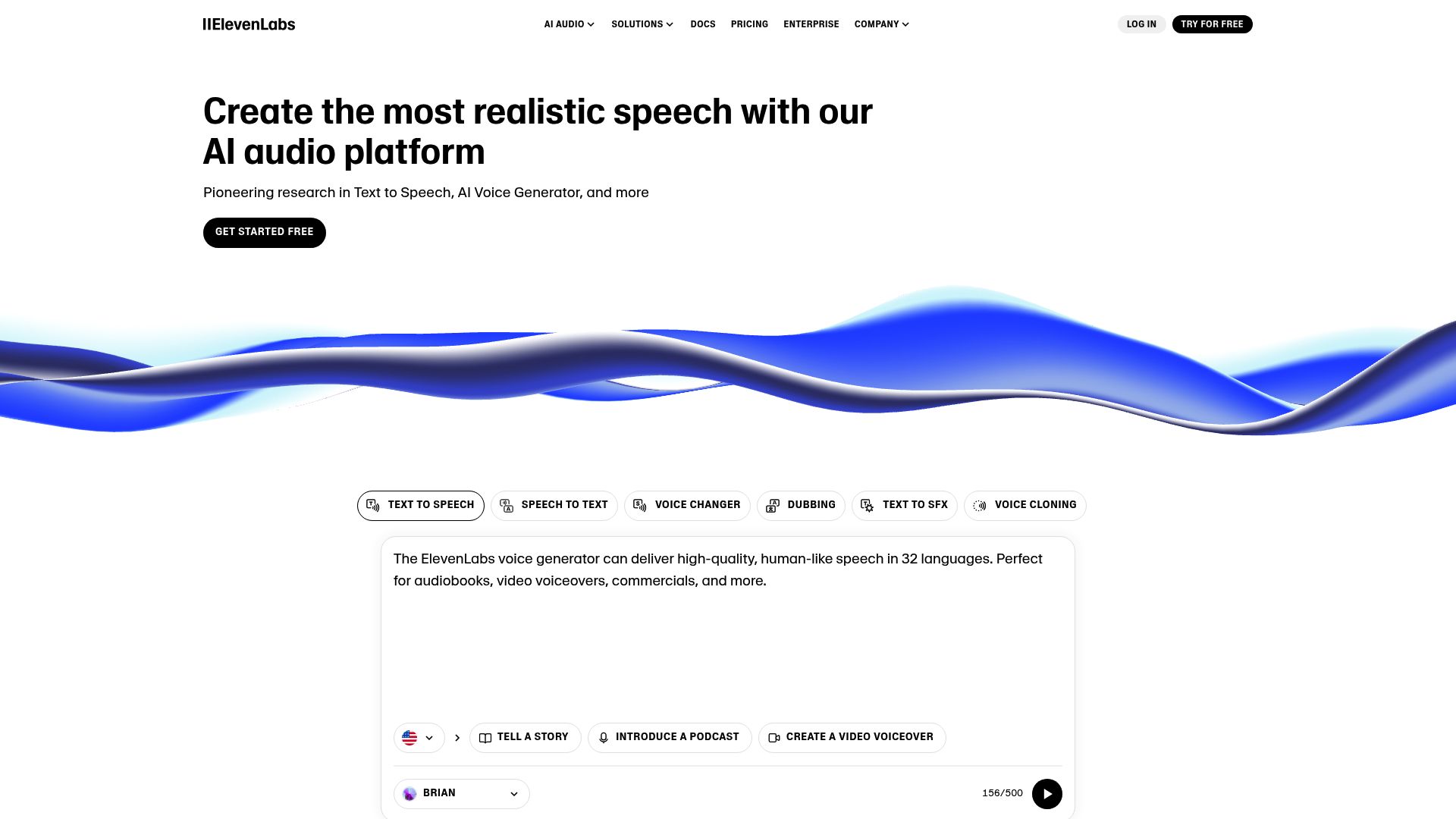 IIElevenLabs

AI AUDIO SOLUTIONS DOCS PRICING ENTERPRISE COMPANY

LOG IN TRY FOR FREE

Create the most realistic speech with our AI audio platform

Pioneering research in Text to Speech, AI Voice Generator, and more

GET STARTED FREE

TEXT TO SPEECH SPEECH TO TEXT VOICE CHANGER DUBBING TEXT TO SFX VOICE CLONING

The ElevenLabs voice generator can deliver high-quality, human-like speech in 32 languages. Perfect for audiobooks, video voiceovers, commercials, and more.

TELL A STORY INTRODUCE A PODCAST CREATE A VIDEO VOICEOVER

BRIAN

156/500